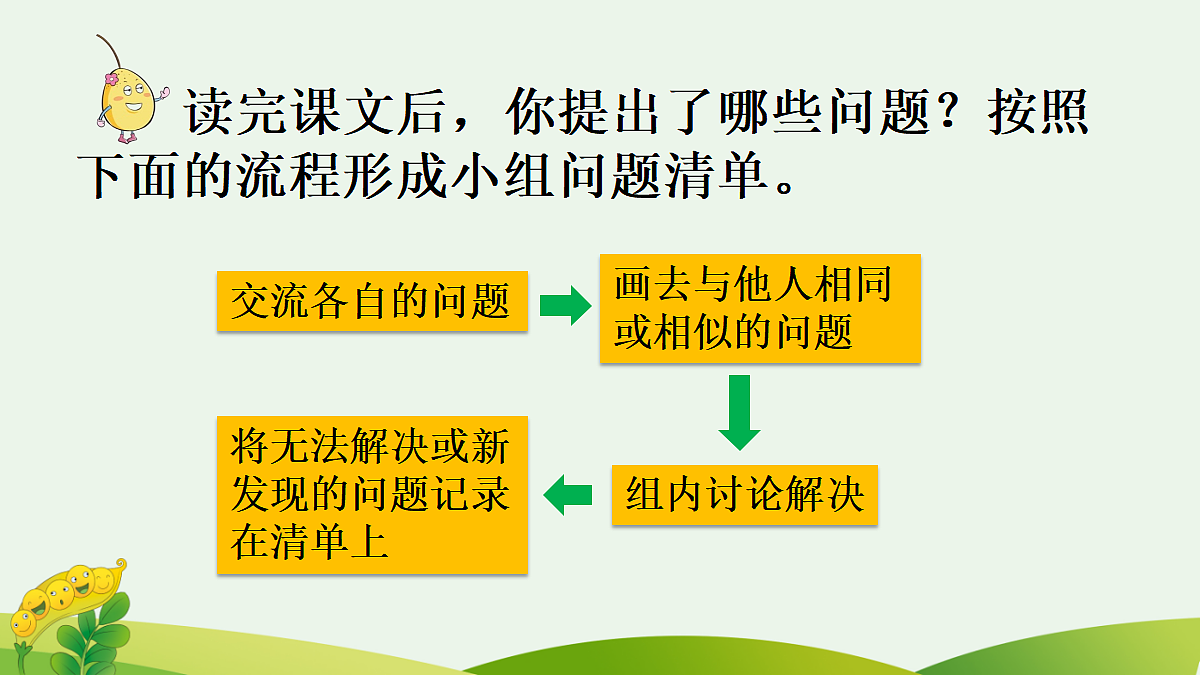 读完课文后，你提出了哪些问题？按照下面的流程形成小组问题清单。

交流各自的问题

画去与他人相同或相似的问题

组内讨论解决

将无法解决或新发现的问题记录在清单上